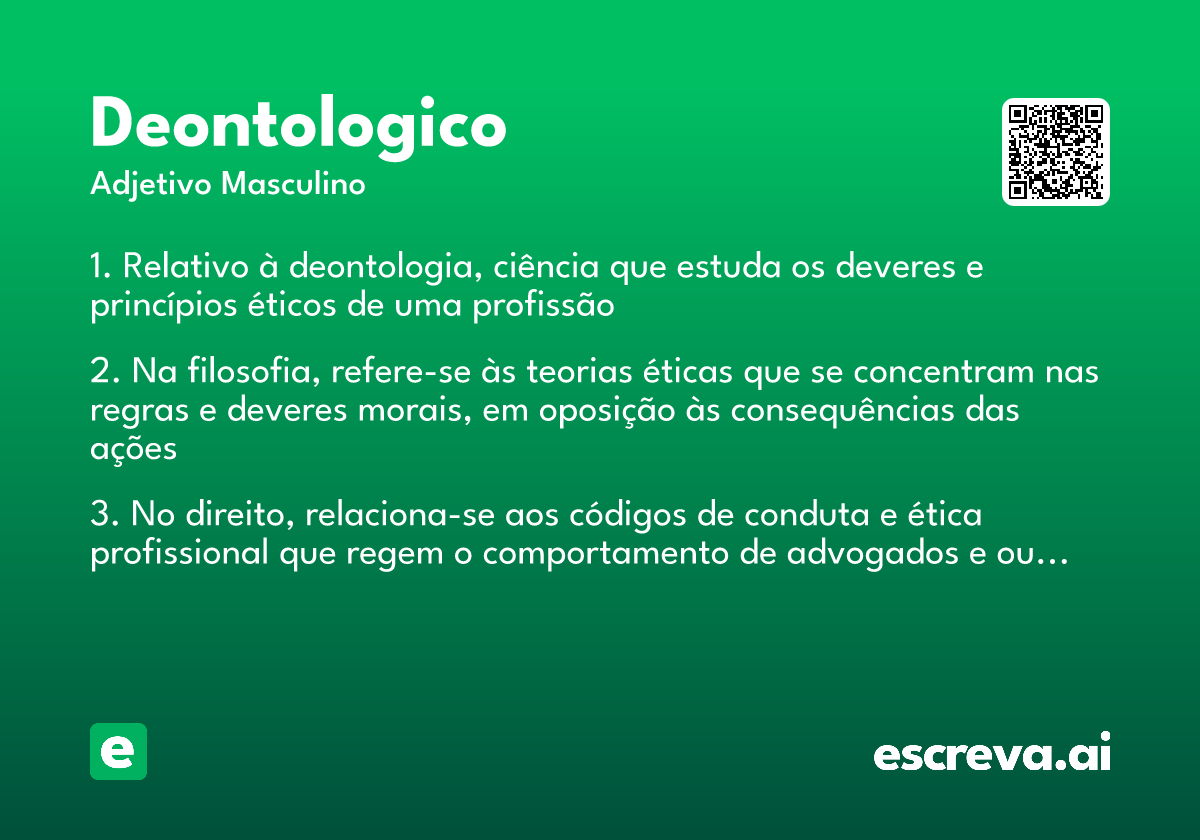 Deontologico
Adjetivo Masculino

1. Relativo à deontologia, ciência que estuda os deveres e princípios éticos de uma profissão

2. Na filosofia, refere-se às teorias éticas que se concentram nas regras e deveres morais, em oposição às consequências das ações

3. No direito, relaciona-se aos códigos de conduta e ética profissional que regem o comportamento de advogados e ou...

e

escreva.ai